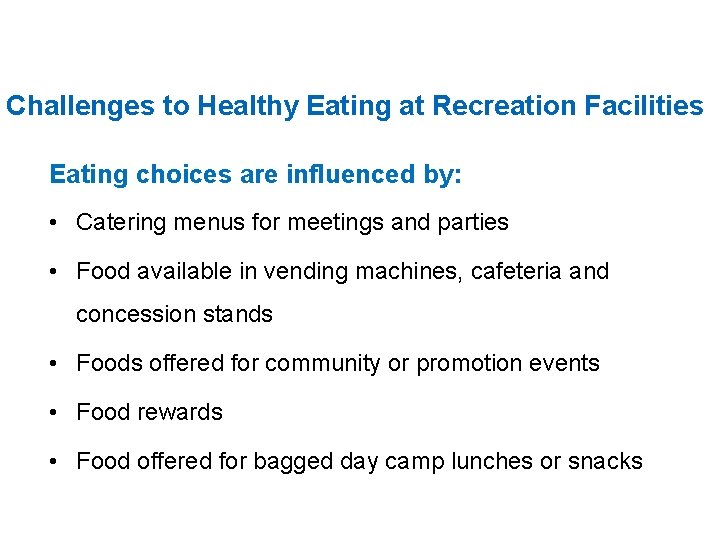 Challenges to Healthy Eating at Recreation Facilities

Eating choices are influenced by:

• Catering menus for meetings and parties

• Food available in vending machines, cafeteria and concession stands

• Foods offered for community or promotion events

• Food rewards

• Food offered for bagged day camp lunches or snacks